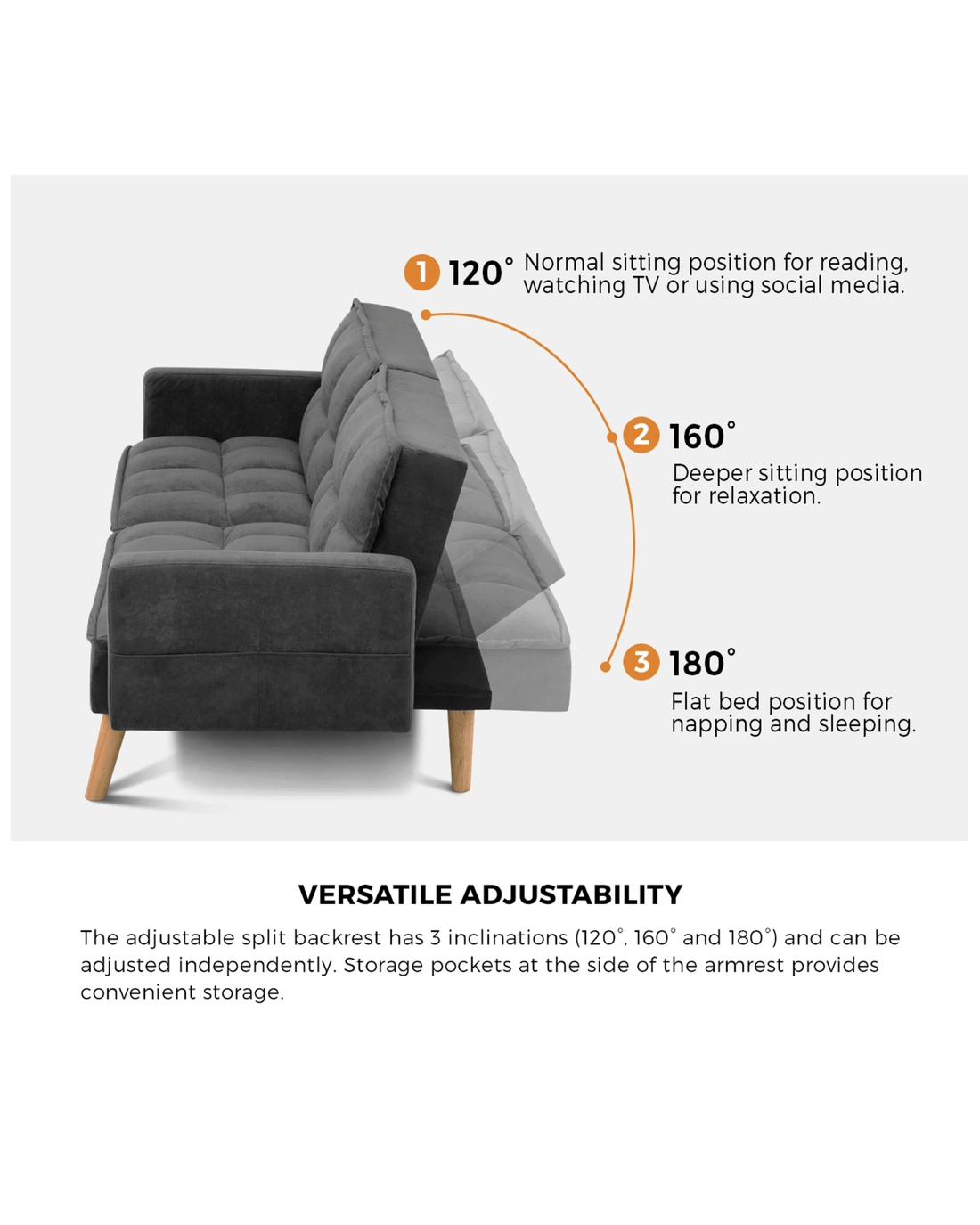 1 120° Normal sitting position for reading, watching TV or using social media.

2 160°

Deeper sitting position for relaxation.

3 180°

Flat bed position for napping and sleeping.

VERSATILE ADJUSTABILITY

The adjustable split backrest has 3 inclinations (120°, 160° and 180°) and can be adjusted independently. Storage pockets at the side of the armrest provides convenient storage.